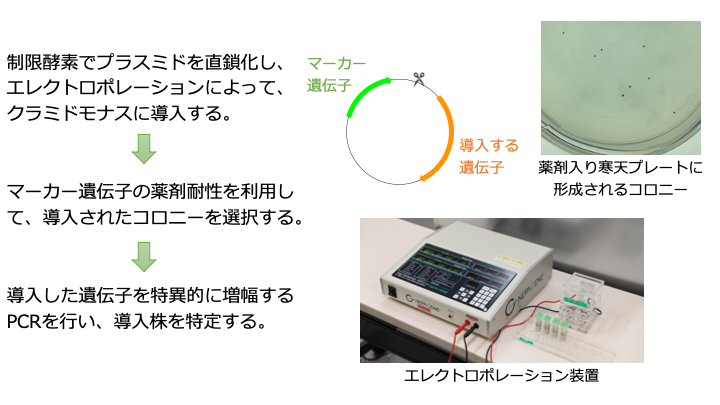 制限酵素でプラスミドを直鎖化し、エレクトロポレーションによって、クラミドモナスに導入する。

マーカー遺伝子の薬剤耐性を利用して、導入されたコロニーを選択する。

導入した遺伝子を特異的に増幅するPCRを行い、導入株を特定する。

マーカー遺伝子

導入する遺伝子

薬剤入り寒天プレートに形成されるコロニー

NEPAGENE

NEPAGENE

エレクトロポレーション装置